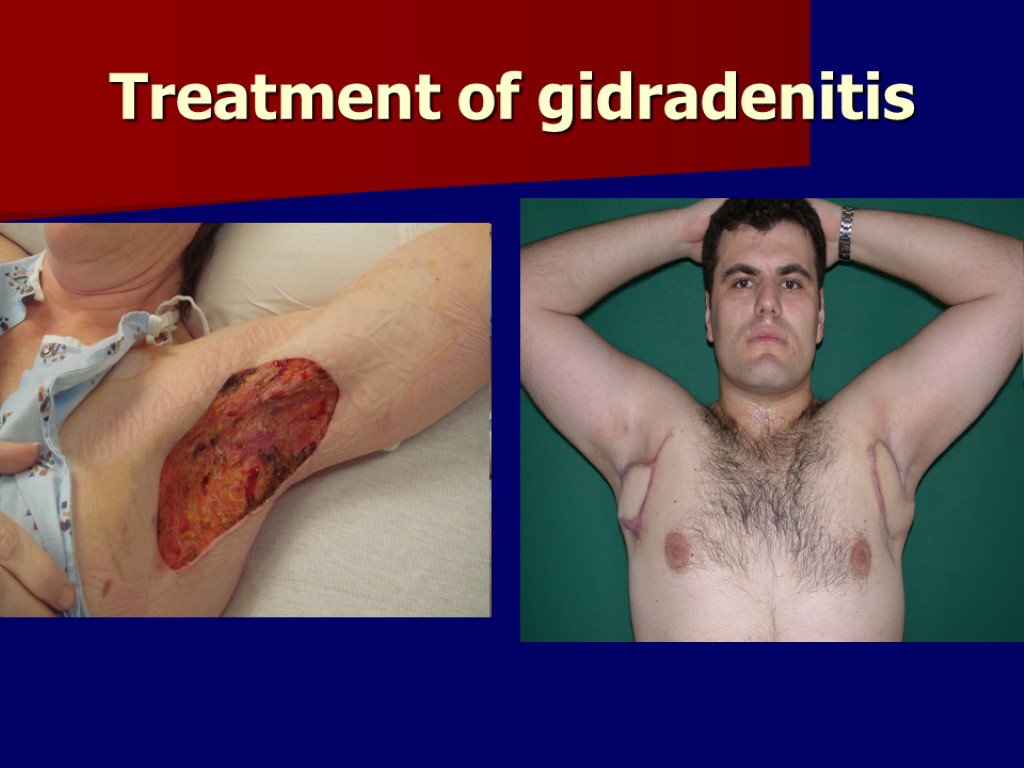 Treatment of gidradenitis